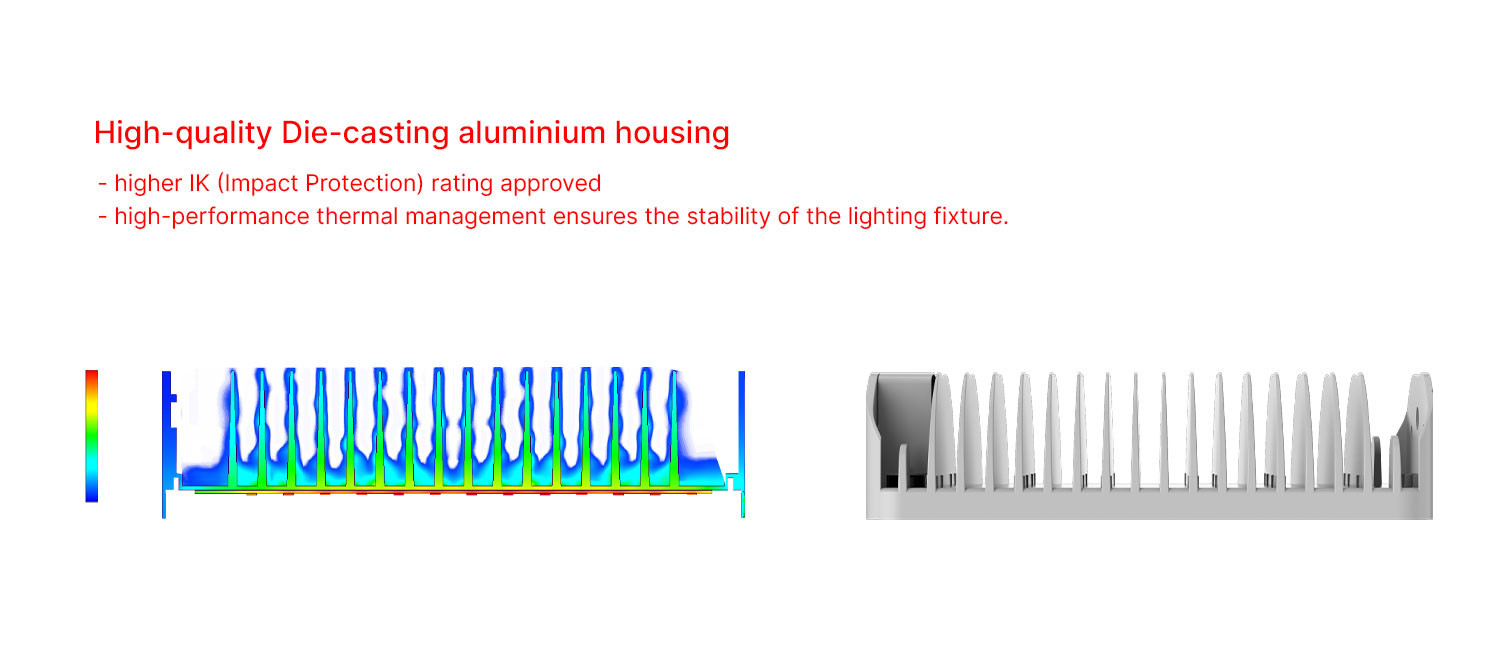 High-quality Die-casting aluminium housing

- higher IK (Impact Protection) rating approved
- high-performance thermal management ensures the stability of the lighting fixture.